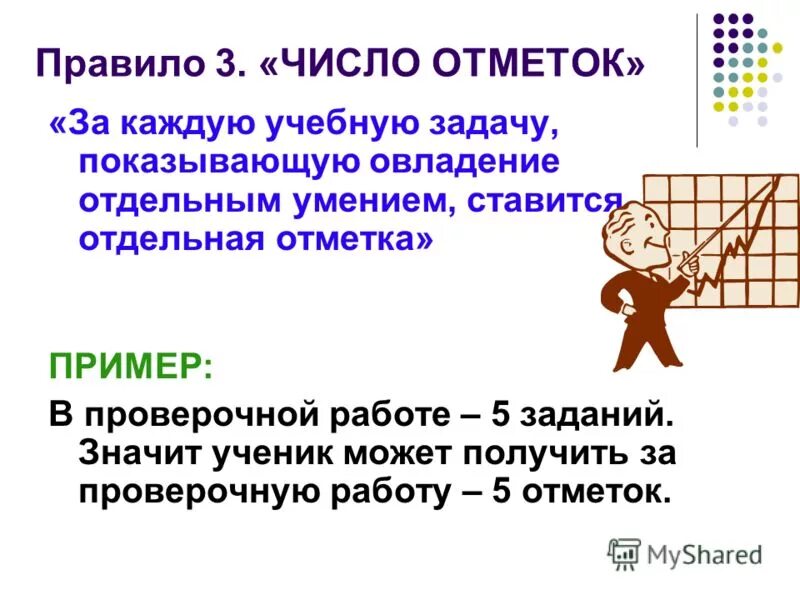 Правило 3. «ЧИСЛО ОТМЕТОК»

«За каждую учебную задачу, показывающую овладение отдельным умением, ставится отдельная отметка»

ПРИМЕР:

В проверочной работе – 5 заданий. Значит ученик может получить за проверочную работу – 5 отметок.

MyShared